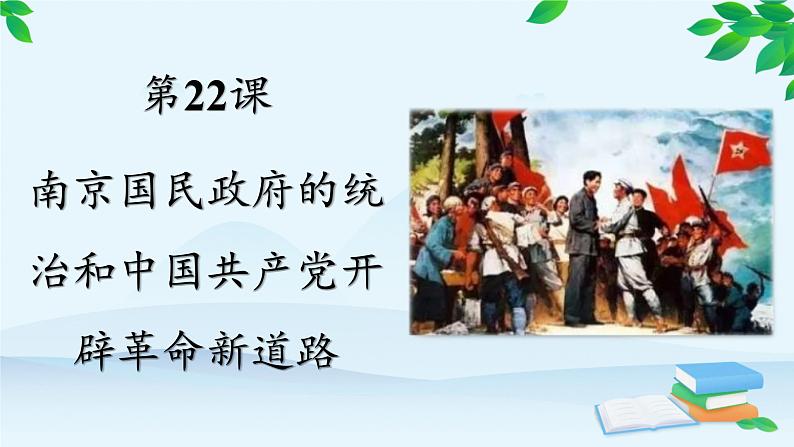 第22课

南京国民政府的统治和中国共产党开辟革命新道路